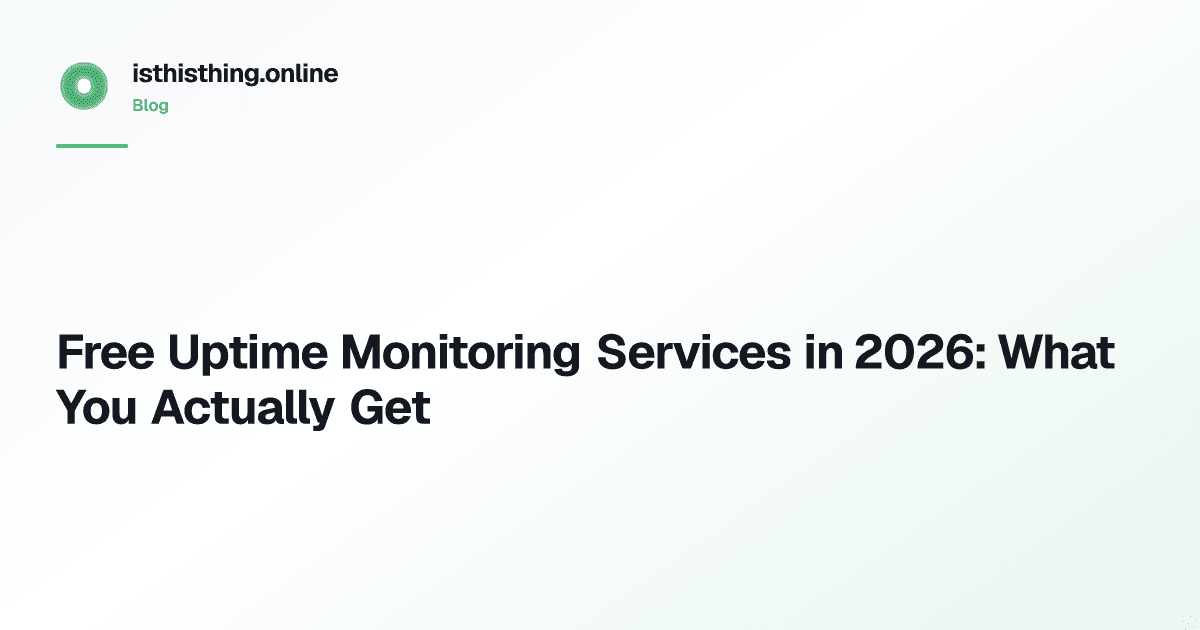 isthisthing.online
Blog

Free Uptime Monitoring Services in 2026: What You Actually Get